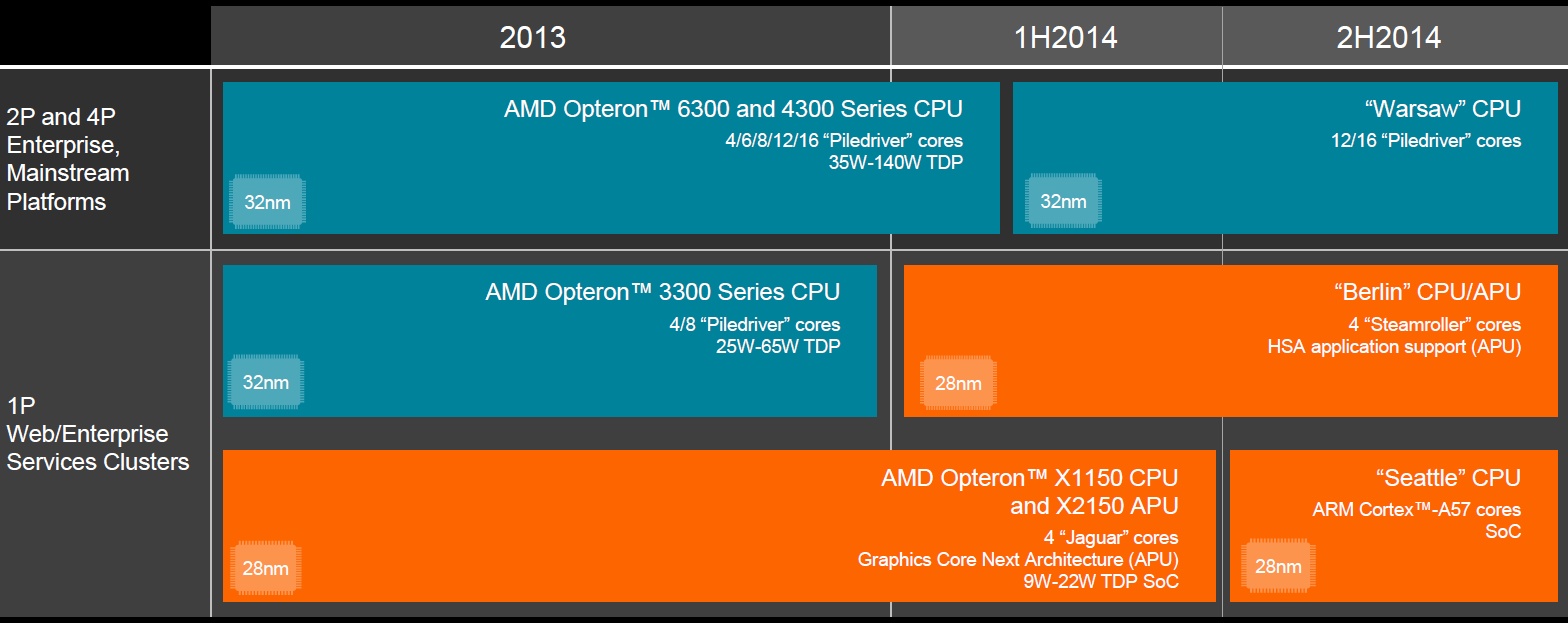 2013

1H2014

2H2014

2P and 4P Enterprise, Mainstream Platforms

AMD Opteron™ 6300 and 4300 Series CPU
4/6/8/12/16 “Piledriver” cores
35W-140W TDP
32nm

“Warsaw” CPU
12/16 “Piledriver” cores
32nm

1P Web/Enterprise Services Clusters

AMD Opteron™ 3300 Series CPU
4/8 “Piledriver” cores
25W-65W TDP
32nm

“Berlin” CPU/APU
4 “Steamroller” cores
HSA application support (APU)
28nm

AMD Opteron™ X1150 CPU and X2150 APU
4 “Jaguar” cores
Graphics Core Next Architecture (APU)
9W-22W TDP SoC
28nm

“Seattle” CPU
ARM Cortex™-A57 cores
SoC
28nm